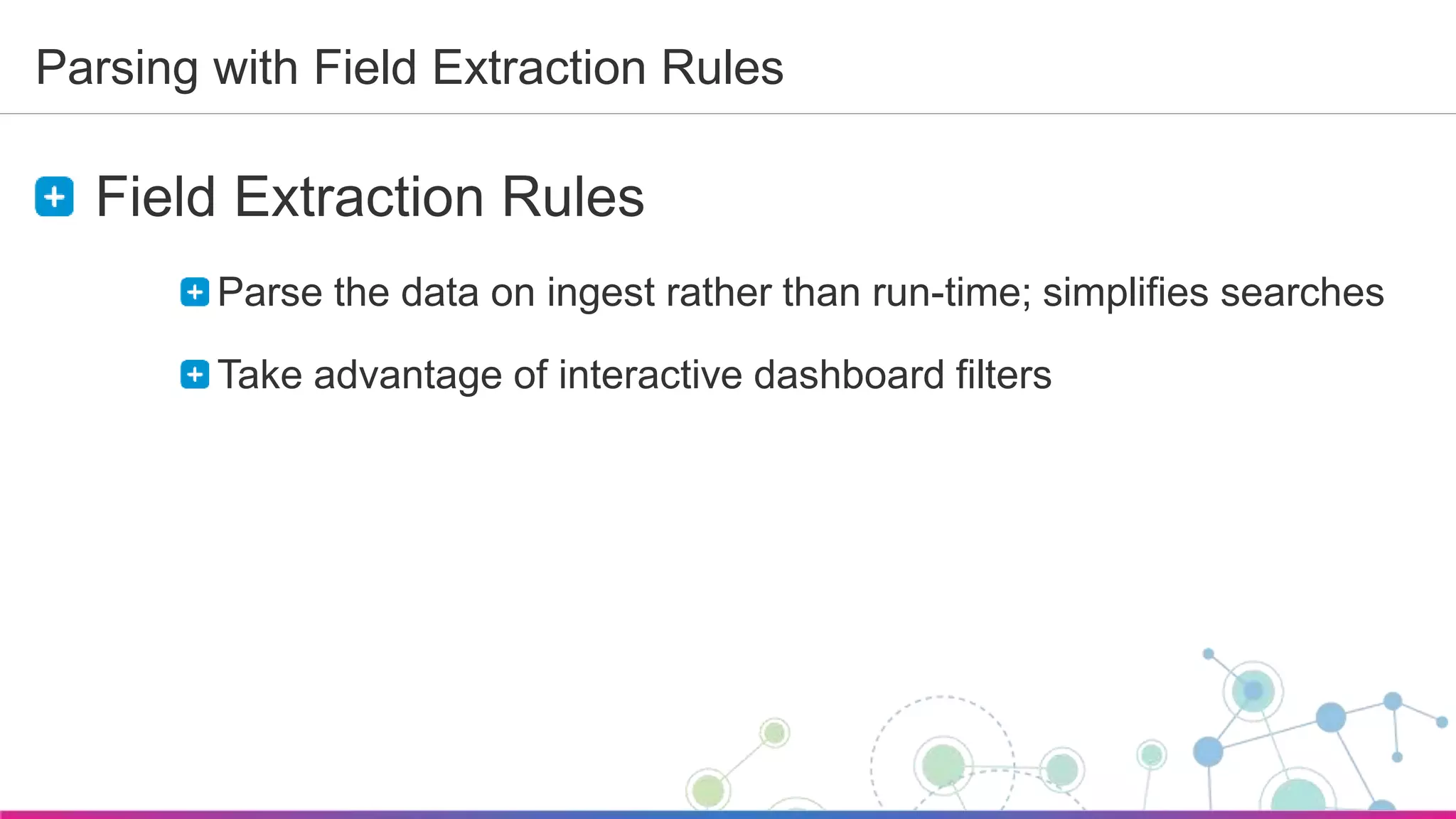 Parsing with Field Extraction Rules

Field Extraction Rules

Parse the data on ingest rather than run-time; simplifies searches

Take advantage of interactive dashboard filters